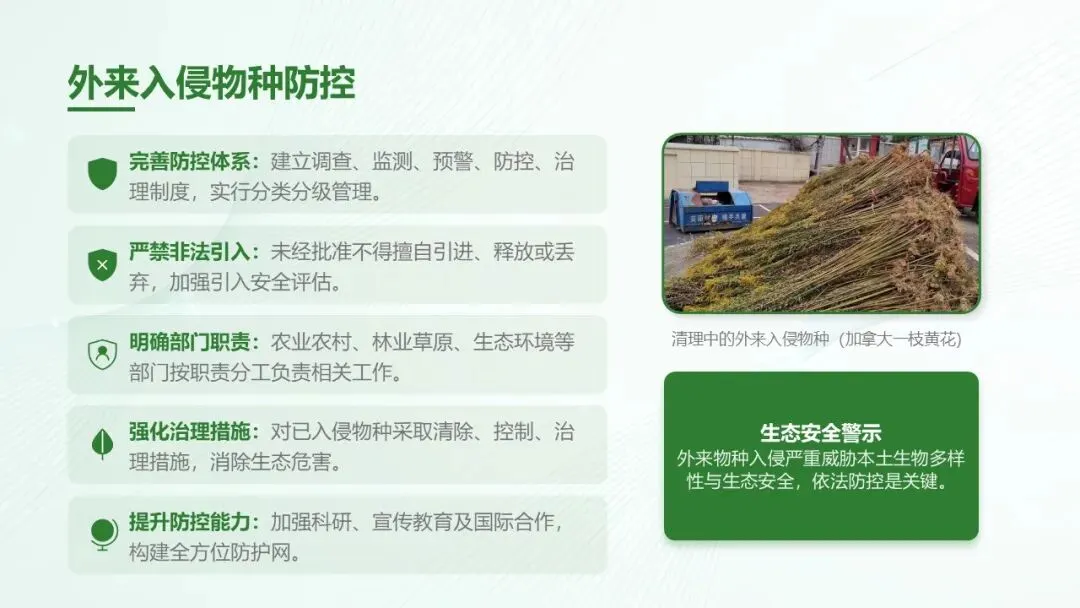 外来入侵物种防控

完善防控体系：建立调查、监测、预警、防控、治理制度，实行分类分级管理。

严禁非法引入：未经批准不得擅自引进、释放或丢弃，加强引入安全评估。

明确部门职责：农业农村、林业草原、生态环境等部门按职责分工负责相关工作。

强化治理措施：对已入侵物种采取清除、控制、治理措施，消除生态危害。

提升防控能力：加强科研、宣传教育及国际合作，构建全方位防护网。

清理中的外来入侵物种（加拿大一枝黄花）

生态安全警示
外来物种入侵严重威胁本土生物多样性与生态安全，依法防控是关键。